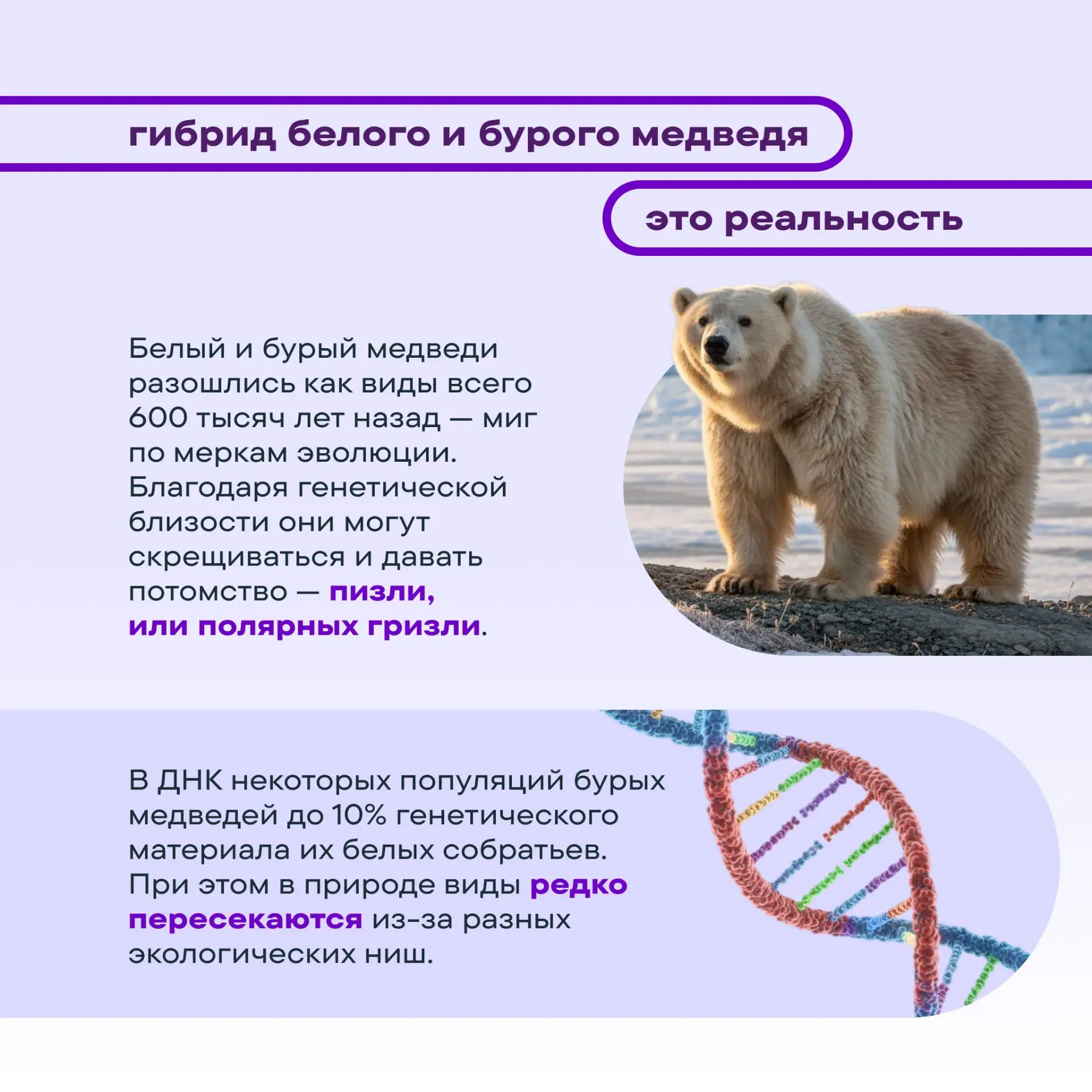 гибрид белого и бурого медведя

это реальность

Белый и бурый медведи разошлись как виды всего 600 тысяч лет назад — миг по меркам эволюции. Благодаря генетической близости они могут скрещиваться и давать потомство — пизли, или полярных гризли.

В ДНК некоторых популяций бурых медведей до 10% генетического материала их белых собратьев. При этом в природе виды редко пересекаются из-за разных экологических ниш.